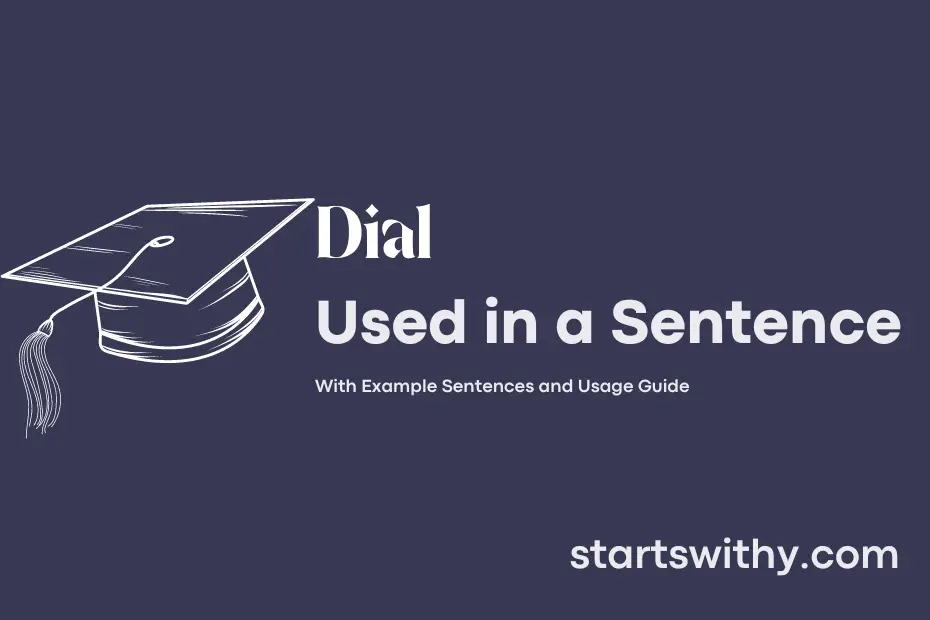 Dial
Used in a Sentence

With Example Sentences and Usage Guide

startswithy.com